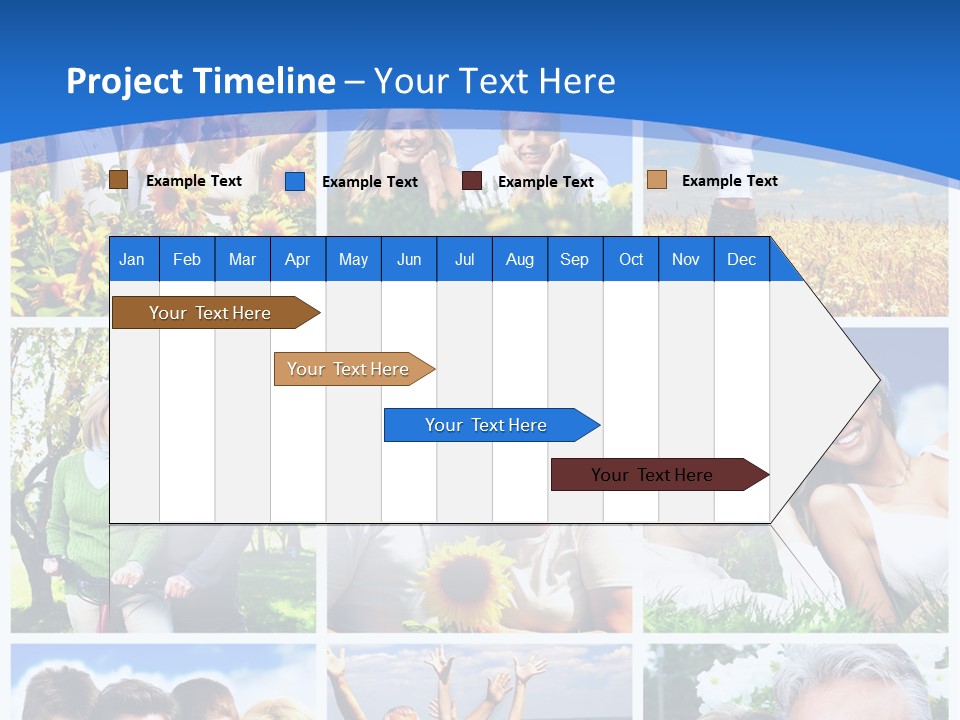 Project Timeline – Your Text Here

Example Text Example Text Example Text Example Text

| Jan | Feb | Mar | Apr | May | Jun | Jul | Aug | Sep | Oct | Nov | Dec |
|---|---|---|---|---|---|---|---|---|---|---|---|

Your Text Here

Your Text Here

Your Text Here

Your Text Here